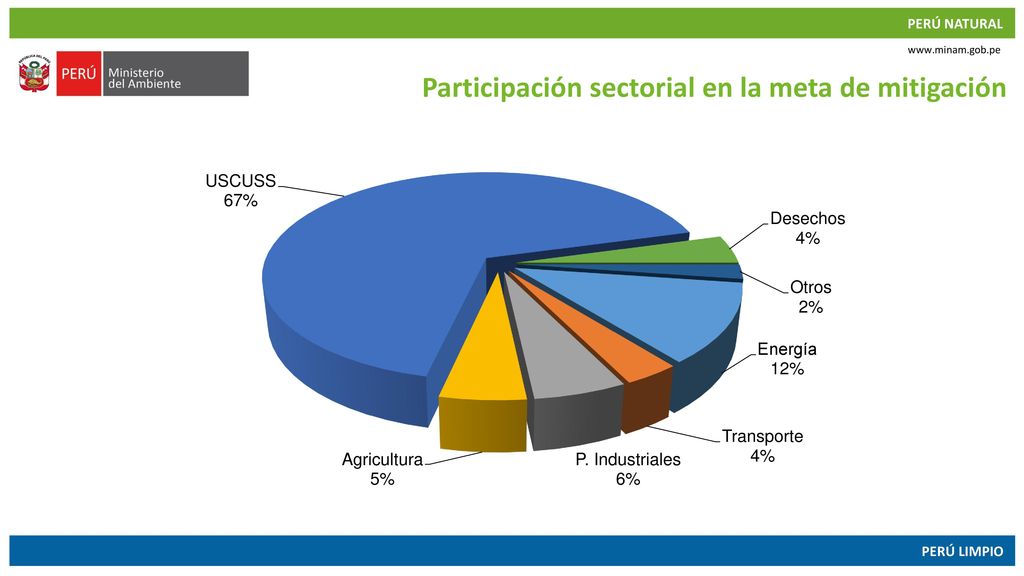 PERÚ NATURAL

www.minam.gob.pe

PERÚ Ministerio del Ambiente

Participación sectorial en la meta de mitigación

USCUSS
67%

Desechos
4%

Otros
2%

Energía
12%

Transporte
4%

P. Industriales
6%

Agricultura
5%

PERÚ LIMPIO